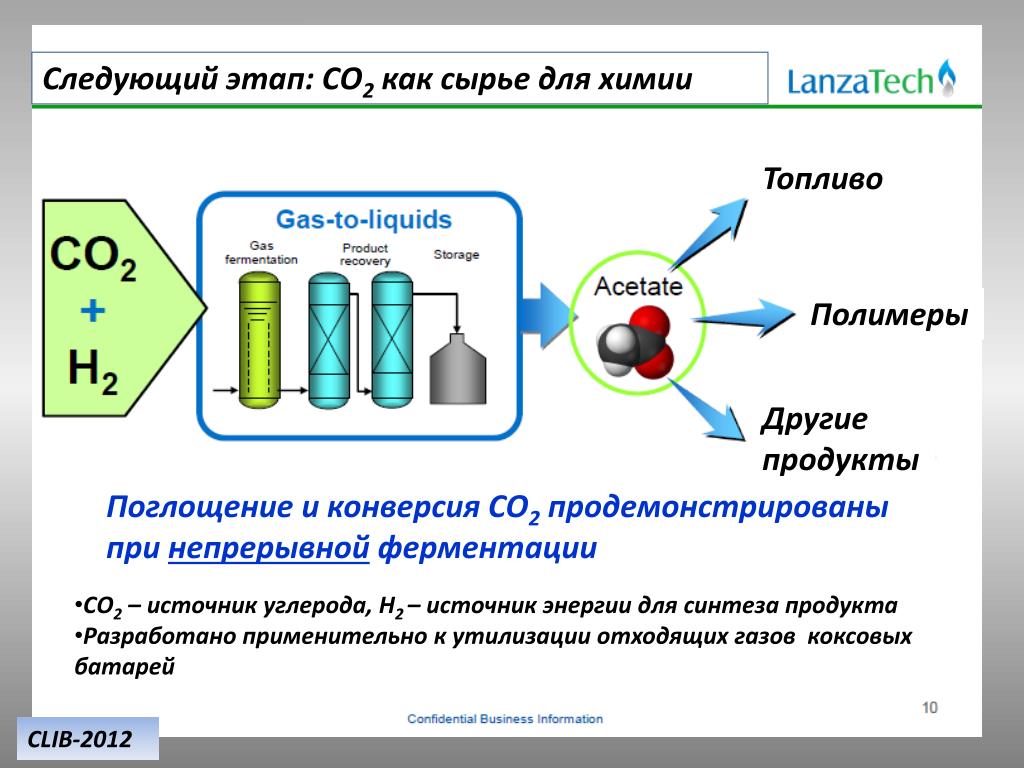 Следующий этап: $CO_2$ как сырье для химии

LanzaTech

$CO_2$
+
$H_2$

Gas-to-liquids

Gas fermentation

Product recovery

Storage

Acetate

Топливо

Полимеры

Другие продукты

Поглощение и конверсия $CO_2$ продемонстрированы при непрерывной ферментации

•$CO_2$ – источник углерода, $H_2$ – источник энергии для синтеза продукта
•Разработано применительно к утилизации отходящих газов коксовых батарей

Confidential Business Information

10

CLIB-2012